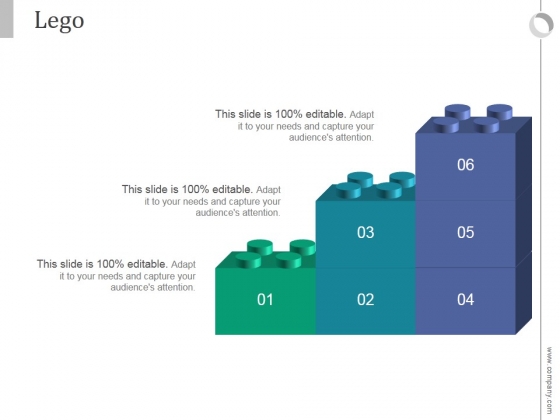 Lego

This slide is 100% editable. Adapt it to your needs and capture your audience's attention.

This slide is 100% editable. Adapt it to your needs and capture your audience's attention.

This slide is 100% editable. Adapt it to your needs and capture your audience's attention.

06

03

05

01

02

04

www.company.com